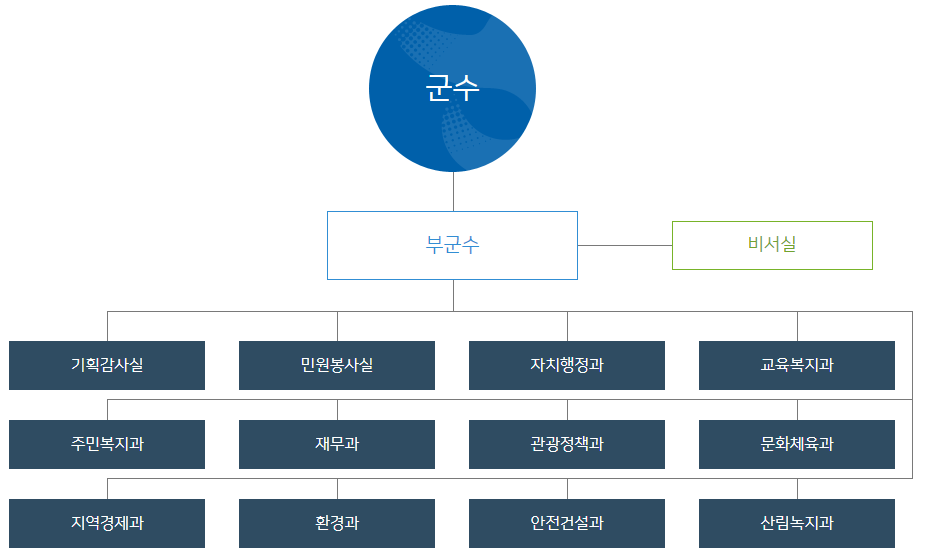 군수

부군수

비서실

기획감사실

민원봉사실

자치행정과

교육복지과

주민복지과

재무과

관광정책과

문화체육과

지역경제과

환경과

안전건설과

산림녹지과